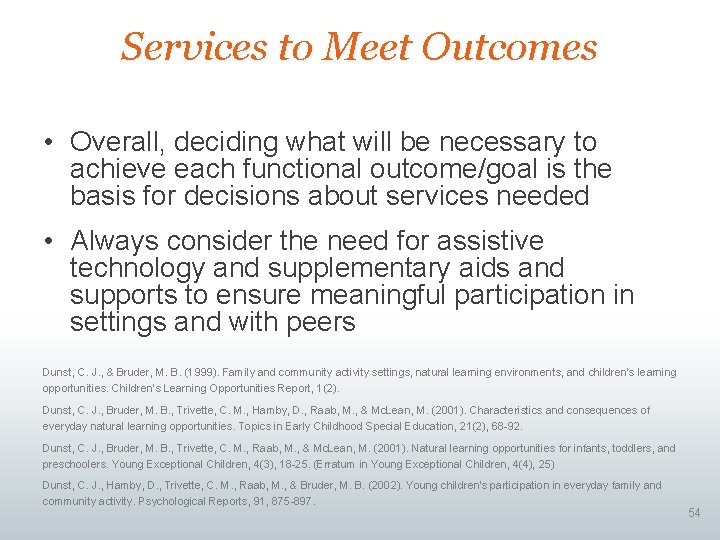 Services to Meet Outcomes

• Overall, deciding what will be necessary to achieve each functional outcome/goal is the basis for decisions about services needed

• Always consider the need for assistive technology and supplementary aids and supports to ensure meaningful participation in settings and with peers

Dunst, C. J., & Bruder, M. B. (1999). Family and community activity settings, natural learning environments, and children's learning opportunities. Children's Learning Opportunities Report, 1(2).

Dunst, C. J., Bruder, M. B., Trivette, C. M., Hamby, D., Raab, M., & McLean, M. (2001). Characteristics and consequences of everyday natural learning opportunities. Topics in Early Childhood Special Education, 21(2), 68-92.

Dunst, C. J., Bruder, M. B., Trivette, C. M., Raab, M., & McLean, M. (2001). Natural learning opportunities for infants, toddlers, and preschoolers. Young Exceptional Children, 4(3), 18-25. (Erratum in Young Exceptional Children, 4(4), 25)

Dunst, C. J., Hamby, D., Trivette, C. M., Raab, M., & Bruder, M. B. (2002). Young children's participation in everyday family and community activity. Psychological Reports, 91, 875-897.

54